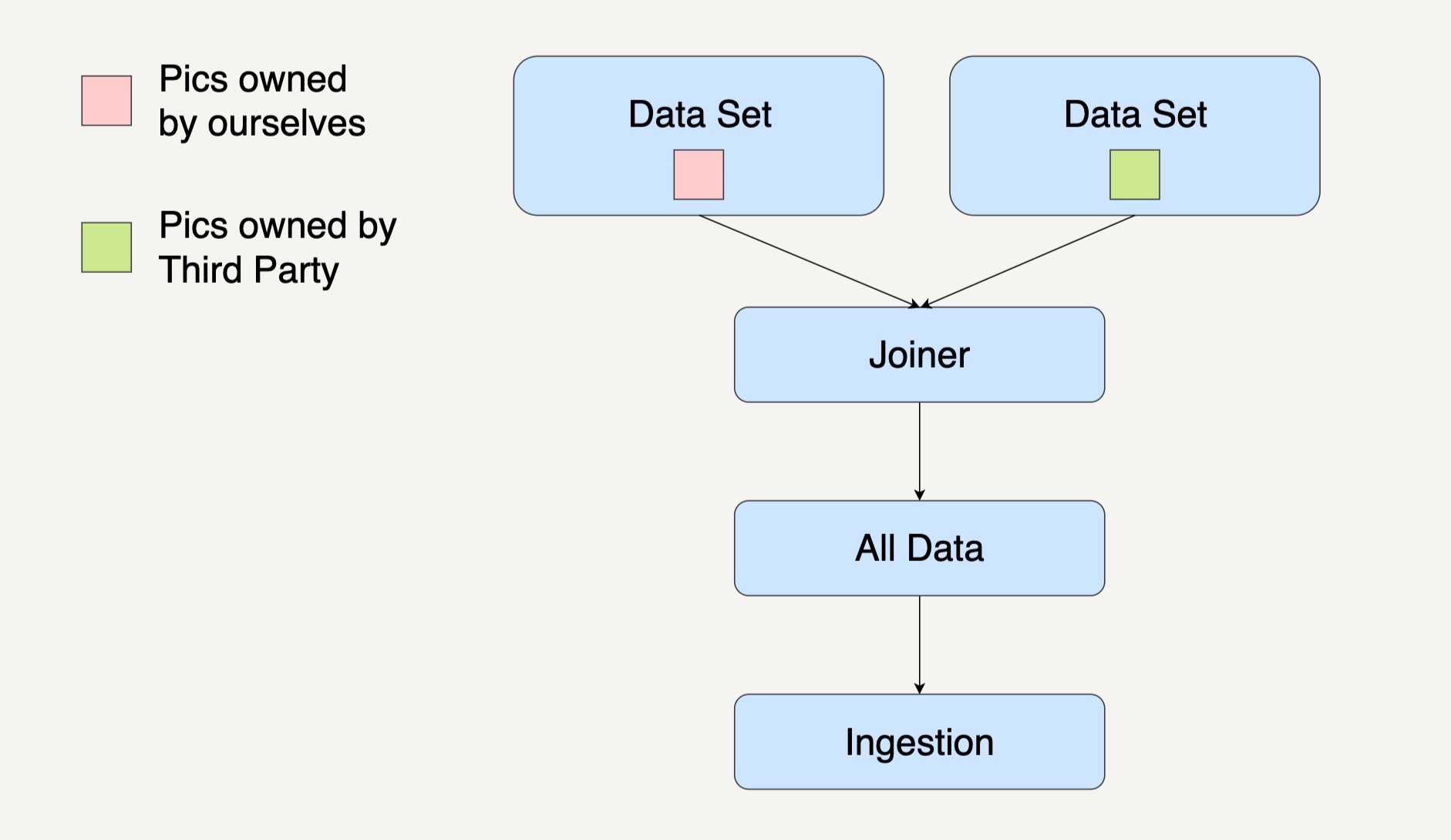 Pics owned by ourselves

Pics owned by Third Party

Data Set

Data Set

Joiner

All Data

Ingestion